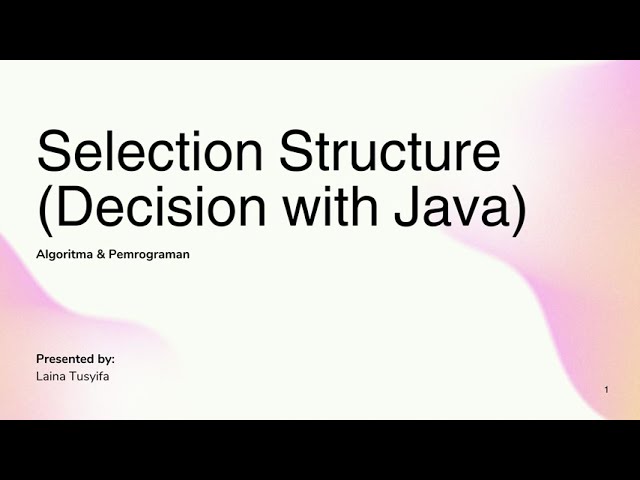 Selection Structure (Decision with Java)

Algoritma & Pemrograman

Presented by:
Laina Tusyifa

1